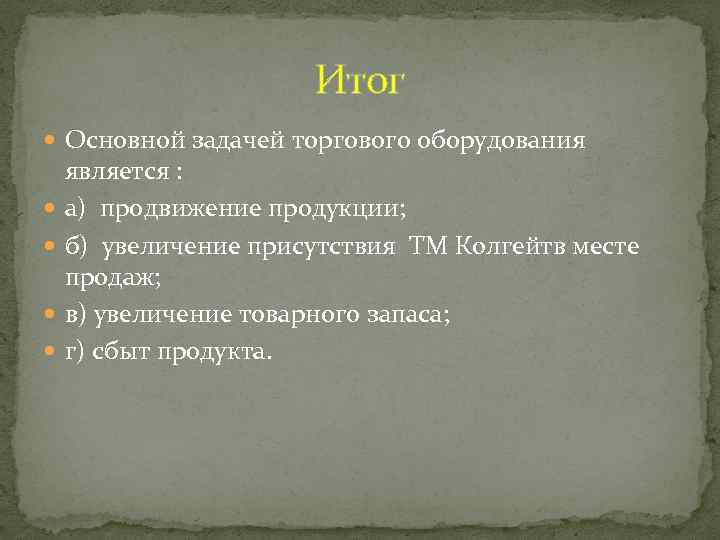 Итог

Основной задачей торгового оборудования является :

а)  продвижение продукции;

б)  увеличение присутствия  ТМ Колгейтв месте продаж;

в) увеличение товарного запаса;

г) сбыт продукта.